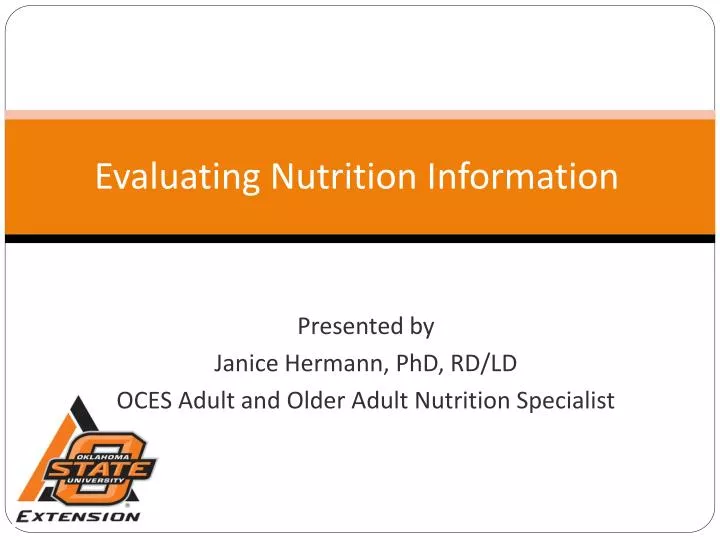 Evaluating Nutrition Information

Presented by
Janice Hermann, PhD, RD/LD
OCES Adult and Older Adult Nutrition Specialist

OKLAHOMA
STATE
UNIVERSITY
EXTENSION